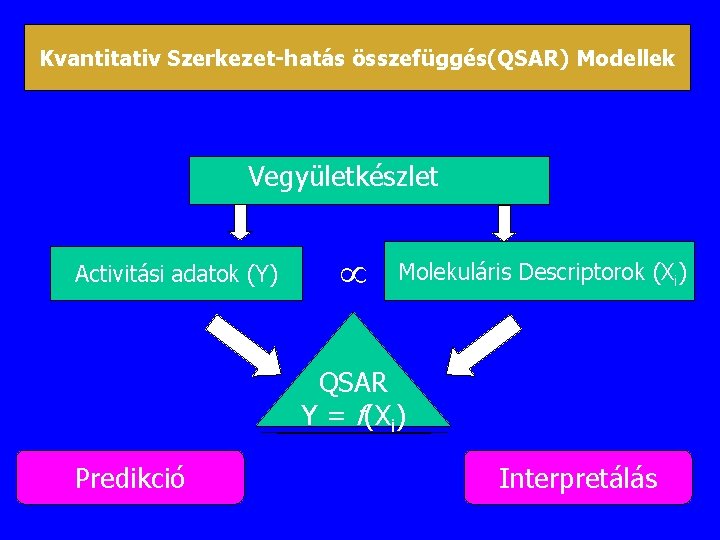 Kvantitativ Szerkezet-hatás összefüggés(QSAR) Modellek

Vegyületkészlet

Activitási adatok (Y)

$\propto$

Molekuláris Descriptorok ($X_i$)

QSAR
$Y = f(X_i)$

Predikció

Interpretálás